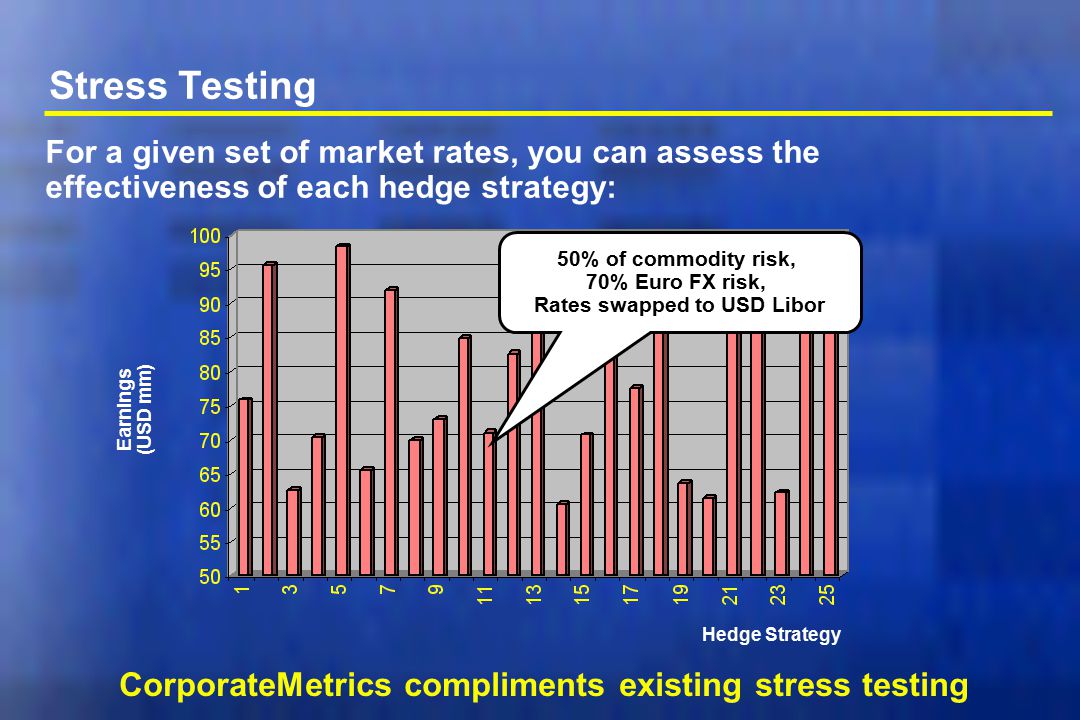 Stress Testing

For a given set of market rates, you can assess the effectiveness of each hedge strategy:

50% of commodity risk,
70% Euro FX risk,
Rates swapped to USD Libor

Earnings
(USD mm)

100
95
90
85
80
75
70
65
60
55
50

1
3
5
7
9
11
13
15
17
19
21
23
25

Hedge Strategy

CorporateMetrics compliments existing stress testing